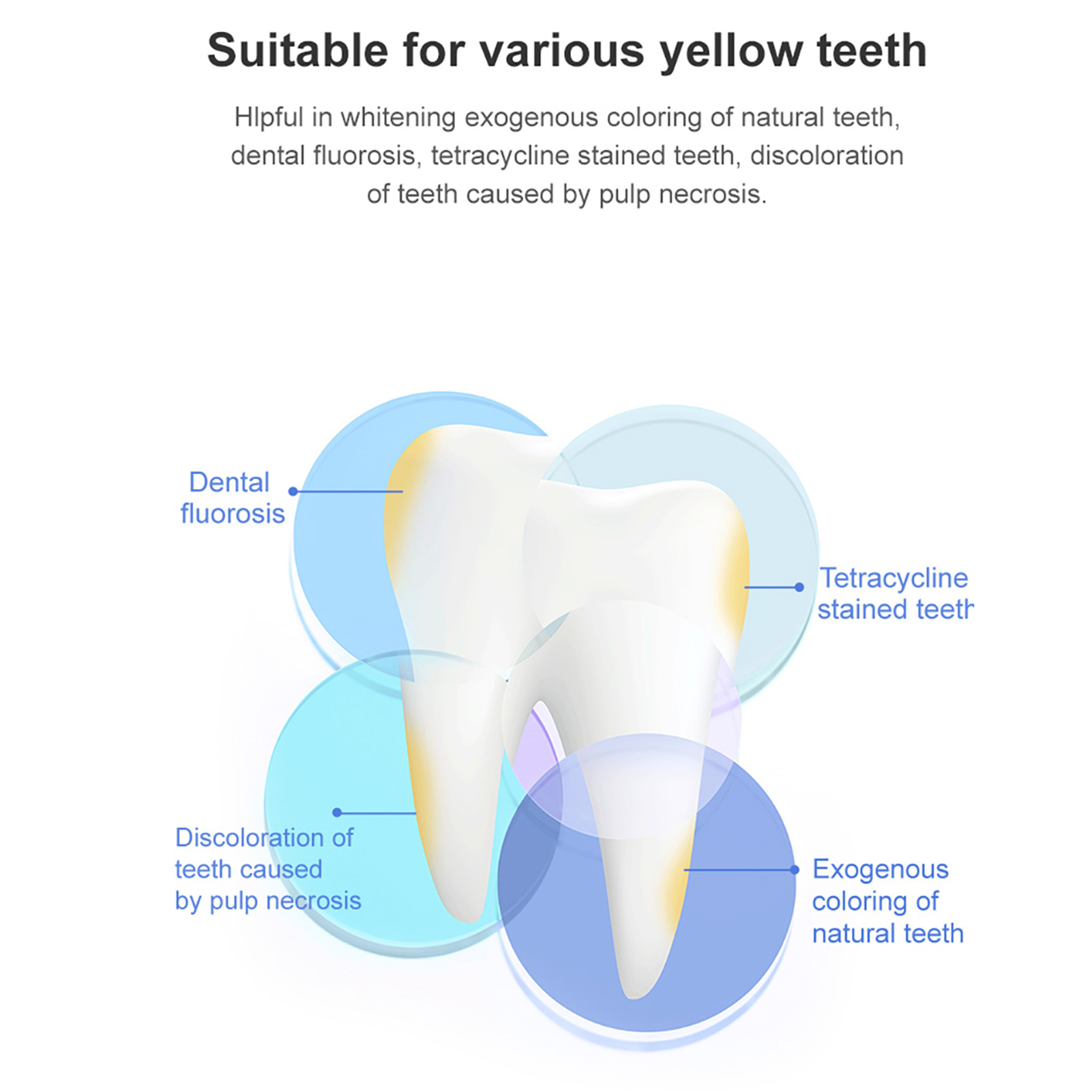 Suitable for various yellow teeth

Hlpful in whitening exogenous coloring of natural teeth, dental fluorosis, tetracycline stained teeth, discoloration of teeth caused by pulp necrosis.

Dental fluorosis

Tetracycline stained teeth

Discoloration of teeth caused by pulp necrosis

Exogenous coloring of natural teeth